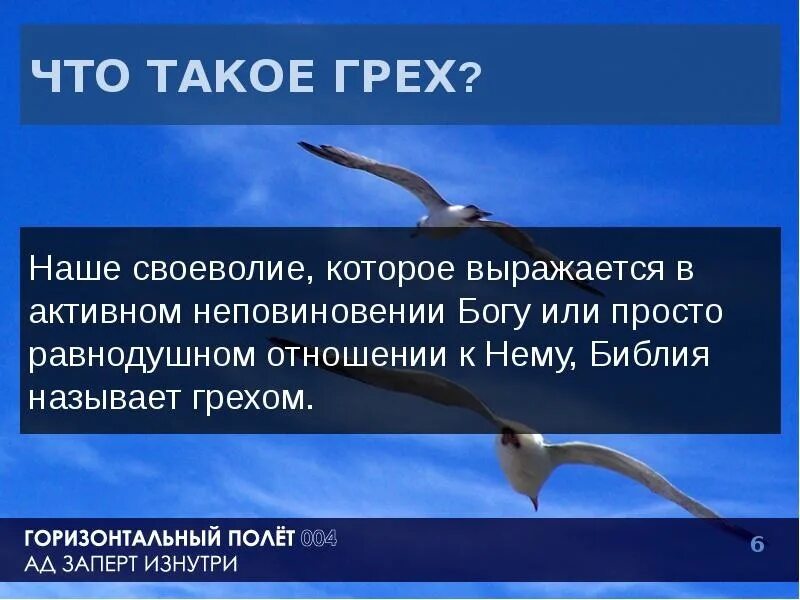 ЧТО ТАКОЕ ГРЕХ?

Наше своеволие, которое выражается в активном неповиновении Богу или просто равнодушном отношении к Нему, Библия называет грехом.

ГОРИЗОНТАЛЬНЫЙ ПОЛЁТ 004
АД ЗАПЕРТ ИЗНУТРИ

6